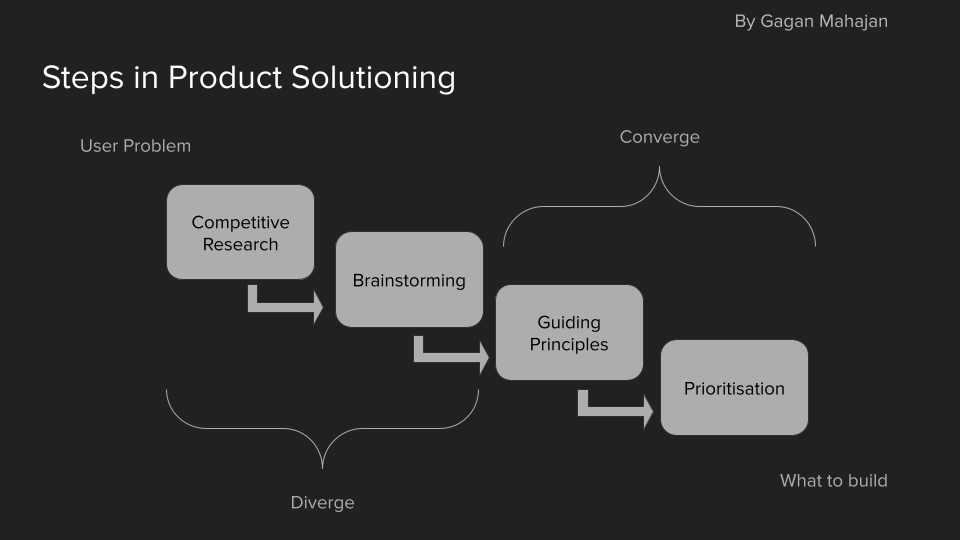 By Gagan Mahajan

Steps in Product Solutioning

User Problem

Converge

Competitive Research

Brainstorming

Guiding Principles

Prioritisation

Diverge

What to build